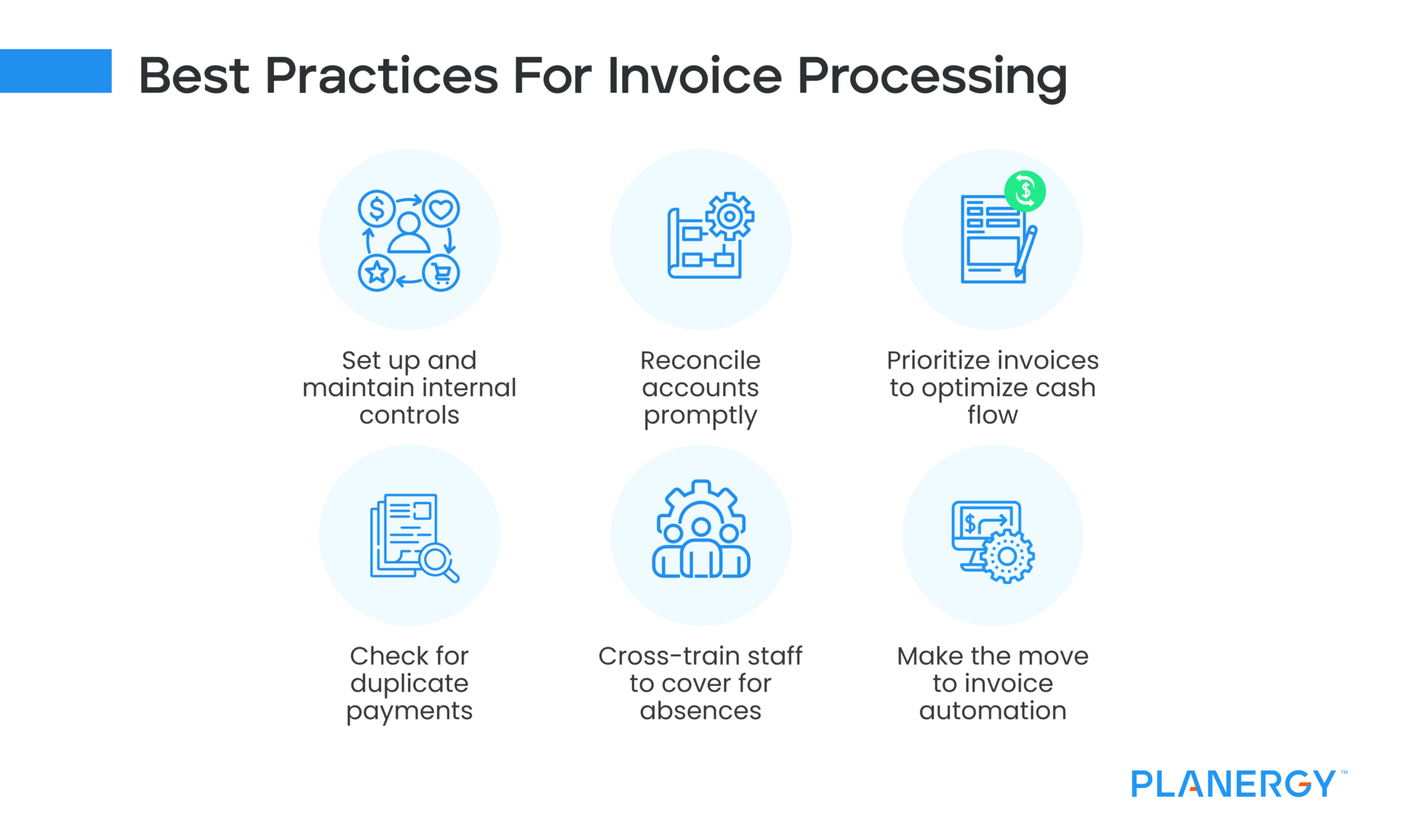 Best Practices For Invoice Processing

Set up and maintain internal controls

Reconcile accounts promptly

Prioritize invoices to optimize cash flow

Check for duplicate payments

Cross-train staff to cover for absences

Make the move to invoice automation

PLANERGY™